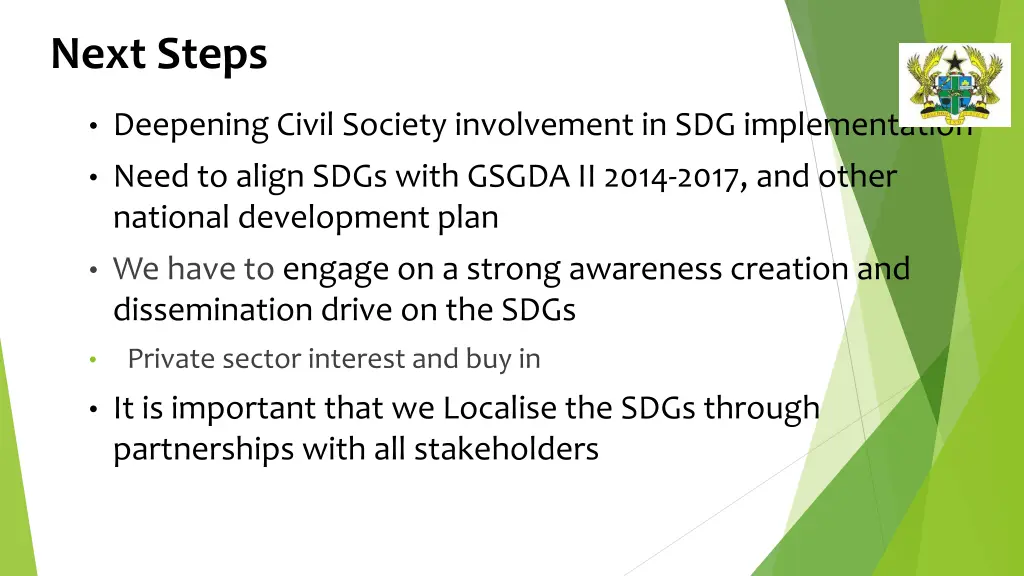 Next Steps

• Deepening Civil Society involvement in SDG implementation

• Need to align SDGs with GSGDA II 2014-2017, and other national development plan

• We have to engage on a strong awareness creation and dissemination drive on the SDGs

• Private sector interest and buy in

• It is important that we Localise the SDGs through partnerships with all stakeholders